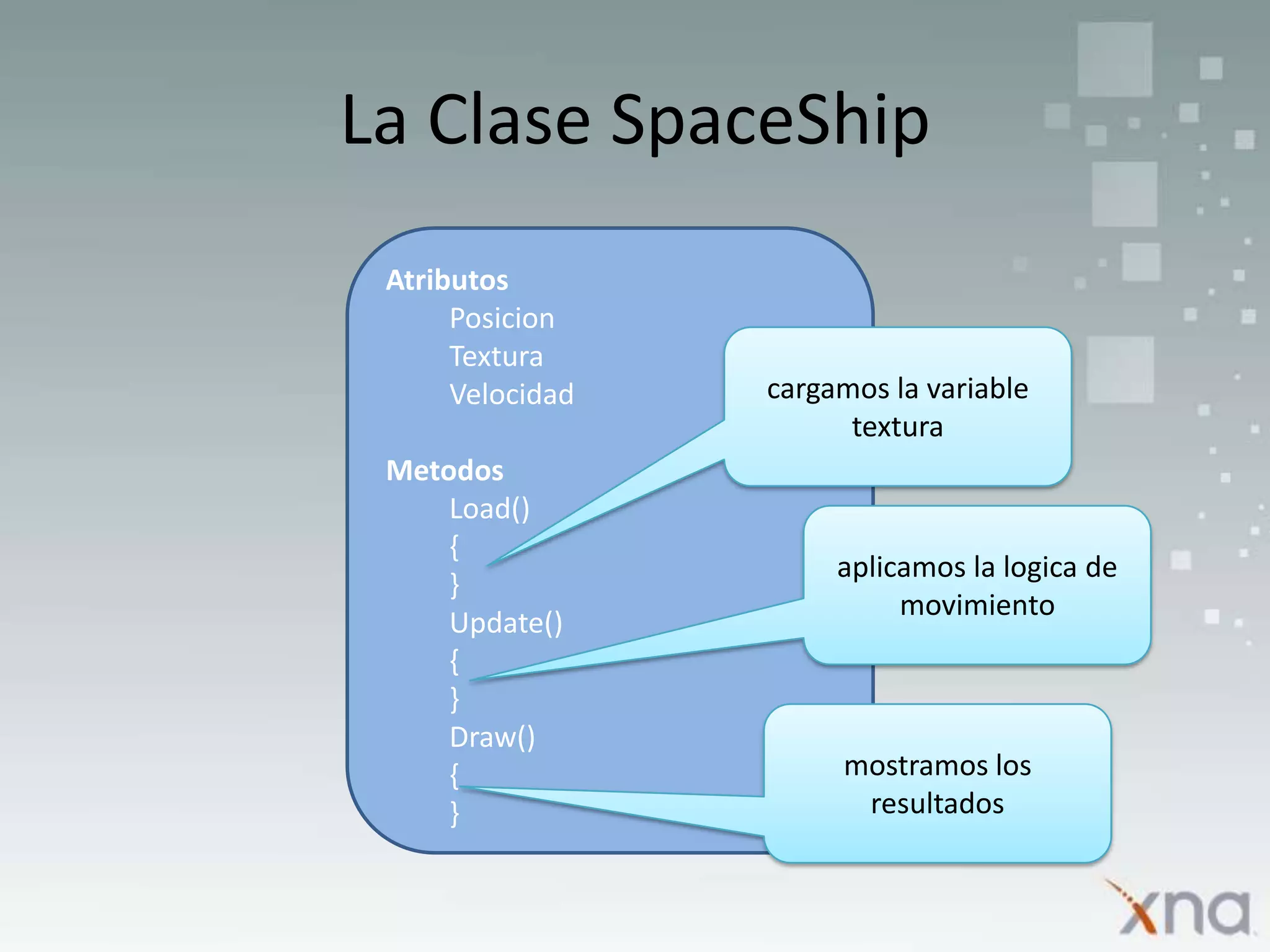 La Clase SpaceShip

Atributos
Posicion
Textura
Velocidad

Metodos
Load()
{
}
Update()
{
}
Draw()
{
}

cargamos la variable textura

aplicamos la logica de movimiento

mostramos los resultados

xna